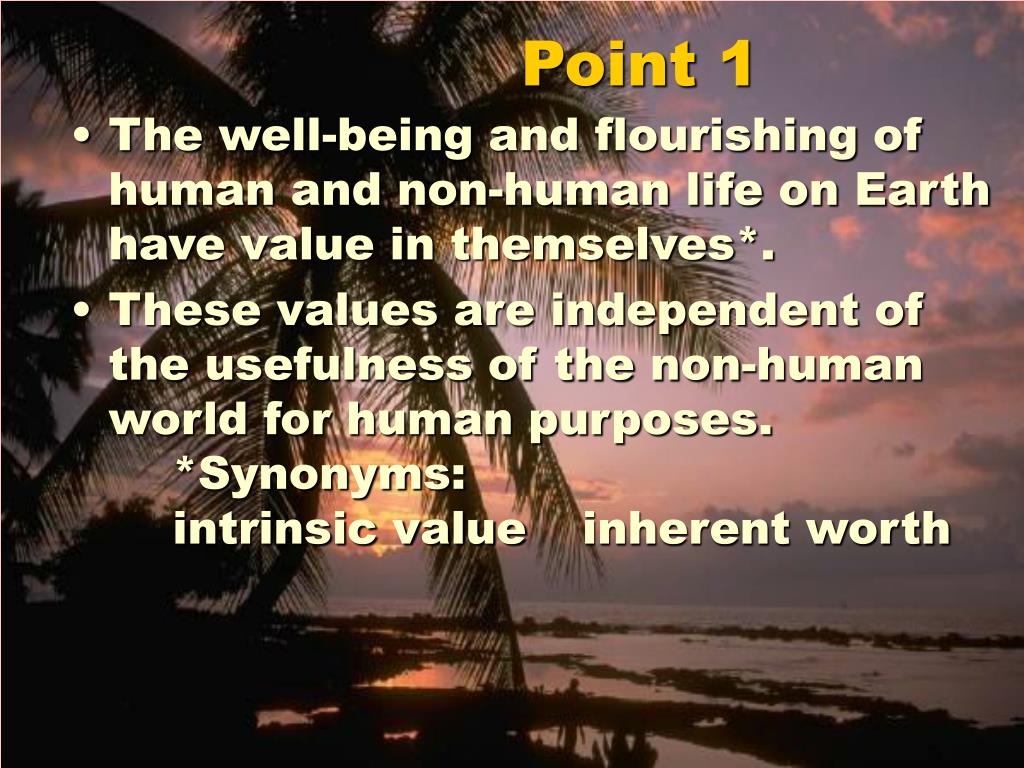 Point 1

• The well-being and flourishing of human and non-human life on Earth have value in themselves*.

• These values are independent of the usefulness of the non-human world for human purposes.

*Synonyms:
intrinsic value    inherent worth